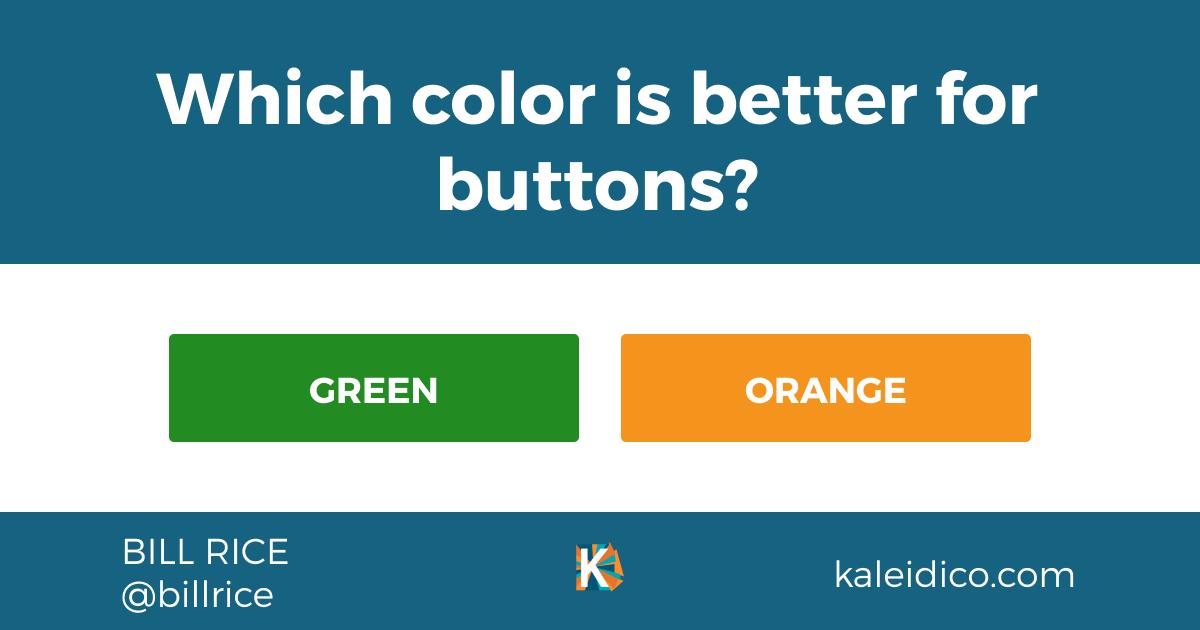 Which color is better for buttons?

GREEN

ORANGE

BILL RICE
@billrice

K

kaleidico.com